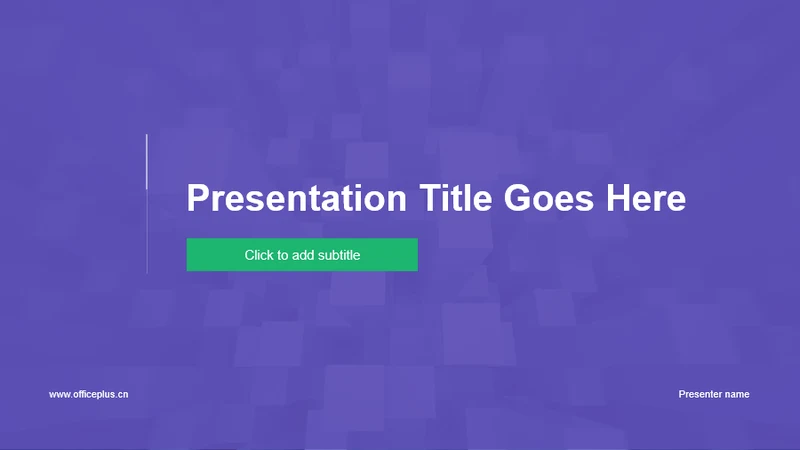 Presentation Title Goes Here

Click to add subtitle

www.officeplus.cn

Presenter name